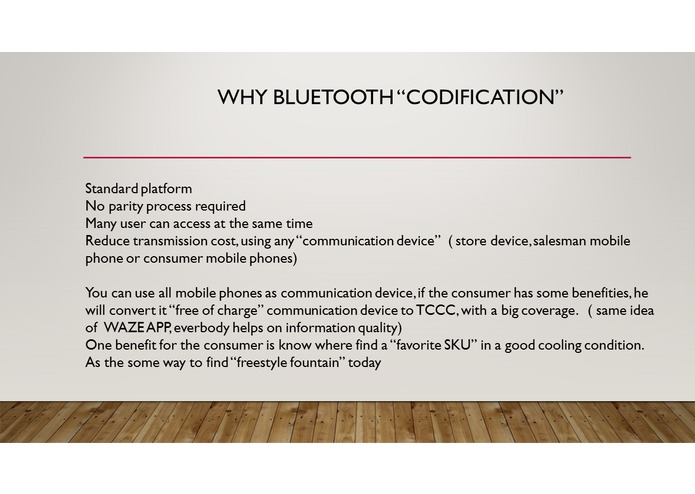 WHY BLUETOOTH "CODIFICATION"

Standard platform
No parity process required
Many user can access at the same time
Reduce transmission cost, using any "communication device" ( store device, salesman mobile phone or consumer mobile phones)

You can use all mobile phones as communication device, if the consumer has some benefities, he will convert it "free of charge" communication device to TCCC, with a big coverage. ( same idea of WAZE APP, everbody helps on information quality)
One benefit for the consumer is know where find a "favorite SKU" in a good cooling condition.
As the some way to find "freestyle fountain" today